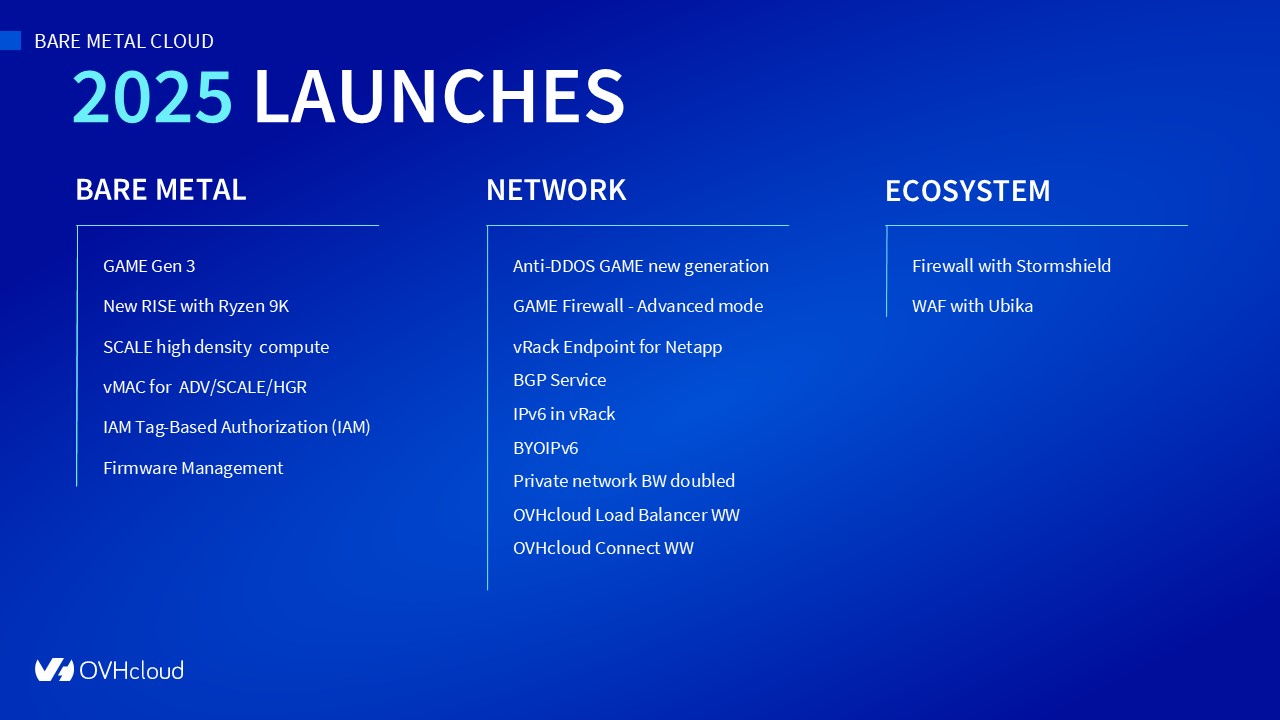 BARE METAL CLOUD

2025 LAUNCHES

BARE METAL

GAME Gen 3

New RISE with Ryzen 9K

SCALE high density compute

vMAC for ADV/SCALE/HGR

IAM Tag-Based Authorization (IAM)

Firmware Management

NETWORK

Anti-DDOS GAME new generation

GAME Firewall - Advanced mode

vRack Endpoint for Netapp

BGP Service

IPv6 in vRack

BYOIPv6

Private network BW doubled

OVHcloud Load Balancer WW

OVHcloud Connect WW

ECOSYSTEM

Firewall with Stormshield

WAF with Ubika

OVHcloud